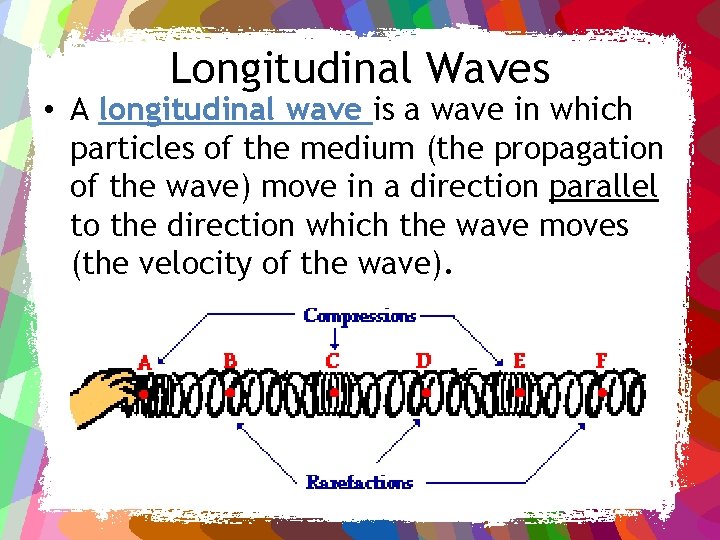 Longitudinal Waves

• A longitudinal wave is a wave in which particles of the medium (the propagation of the wave) move in a direction parallel to the direction which the wave moves (the velocity of the wave).

Compressions

A B C D E F

Rarefactions